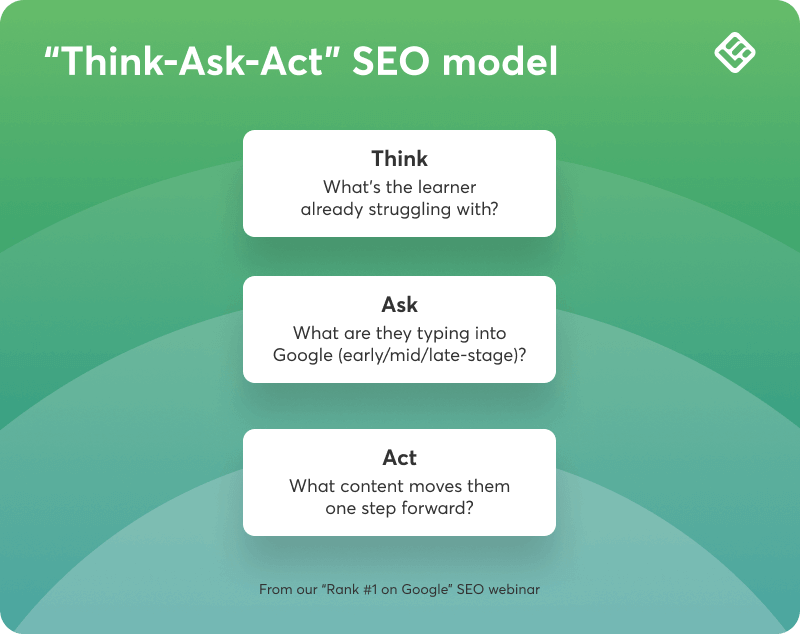 “Think-Ask-Act” SEO model

Think
What’s the learner already struggling with?

Ask
What are they typing into Google (early/mid/late-stage)?

Act
What content moves them one step forward?

From our “Rank #1 on Google” SEO webinar